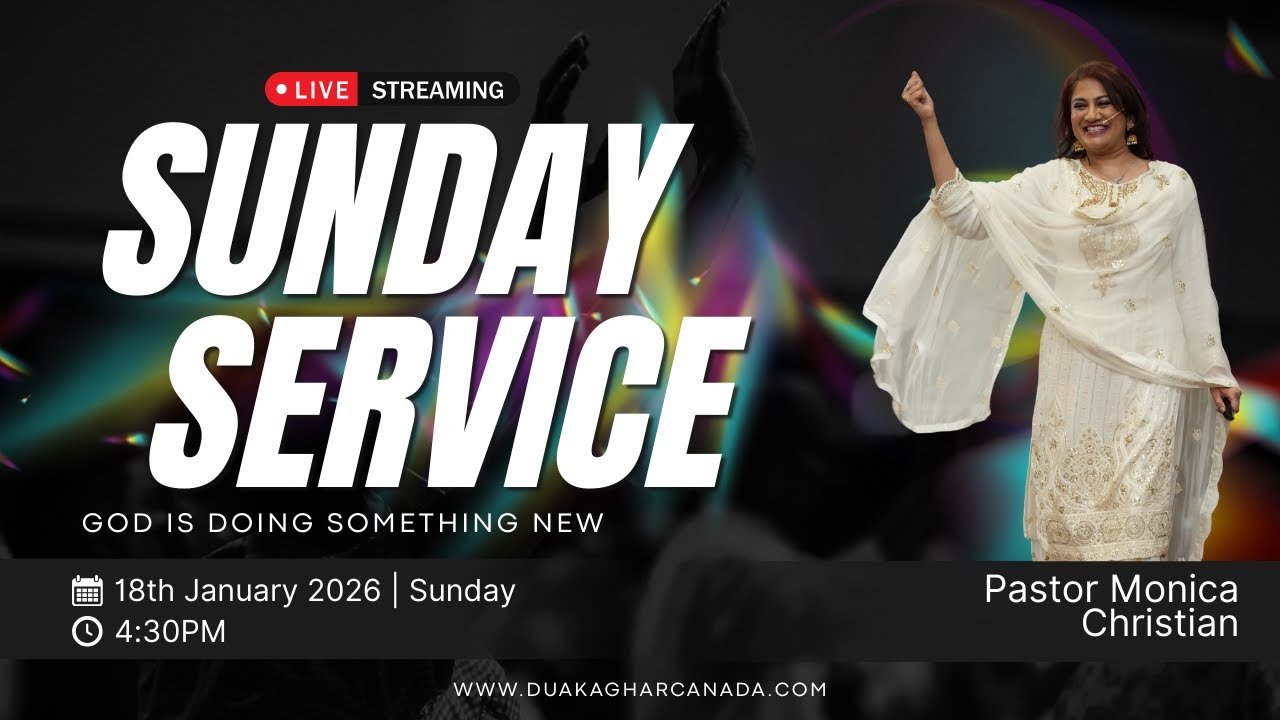 LIVE STREAMING

SUNDAY SERVICE

GOD IS DOING SOMETHING NEW

18th January 2026 | Sunday
4:30PM

Pastor Monica Christian

WWW.DUAKAGHARCANADA.COM